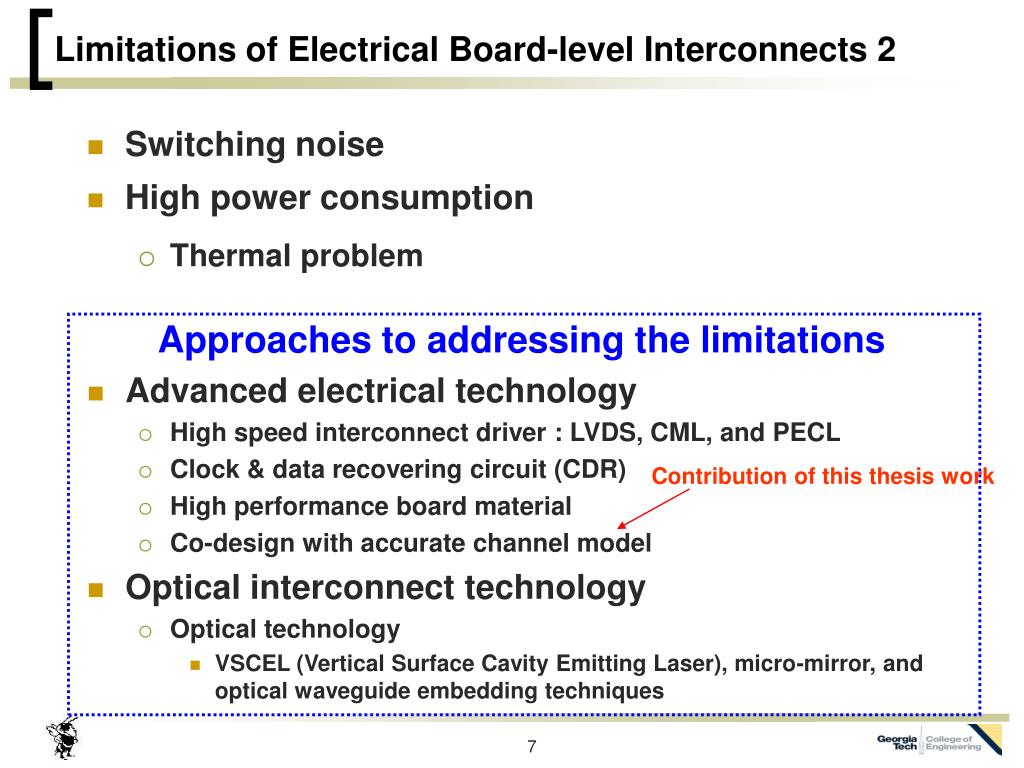 Limitations of Electrical Board-level Interconnects 2

Switching noise

High power consumption

Thermal problem

Approaches to addressing the limitations

Advanced electrical technology

High speed interconnect driver : LVDS, CML, and PECL

Clock & data recovering circuit (CDR)

Contribution of this thesis work

High performance board material

Co-design with accurate channel model

Optical interconnect technology

Optical technology

VSCEL (Vertical Surface Cavity Emitting Laser), micro-mirror, and optical waveguide embedding techniques

7

Georgia Tech College of Engineering